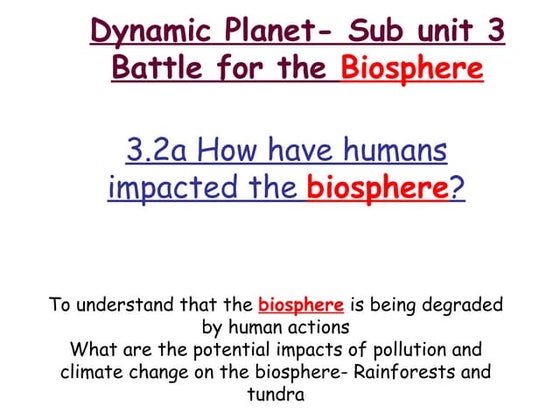 Dynamic Planet- Sub unit 3
Battle for the Biosphere

3.2a How have humans impacted the biosphere?

To understand that the biosphere is being degraded by human actions
What are the potential impacts of pollution and climate change on the biosphere- Rainforests and tundra